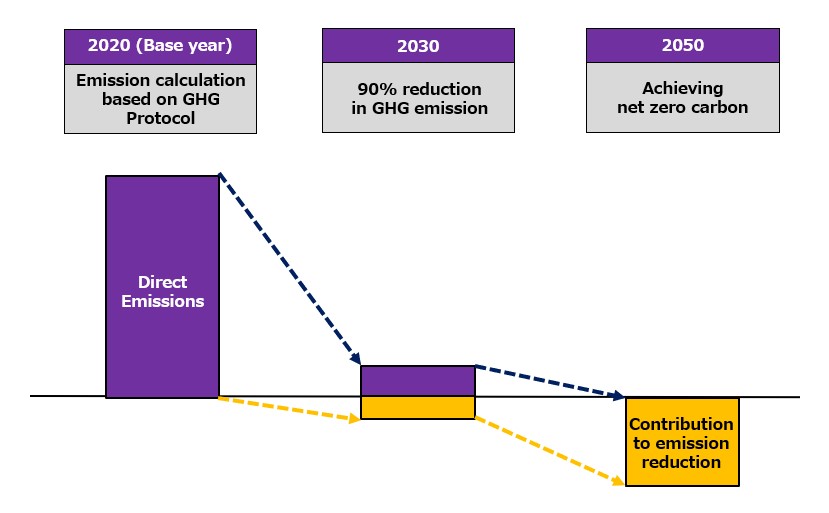 2020 (Base year)

Emission calculation based on GHG Protocol

2030

90% reduction in GHG emission

2050

Achieving net zero carbon

Direct Emissions

Contribution to emission reduction